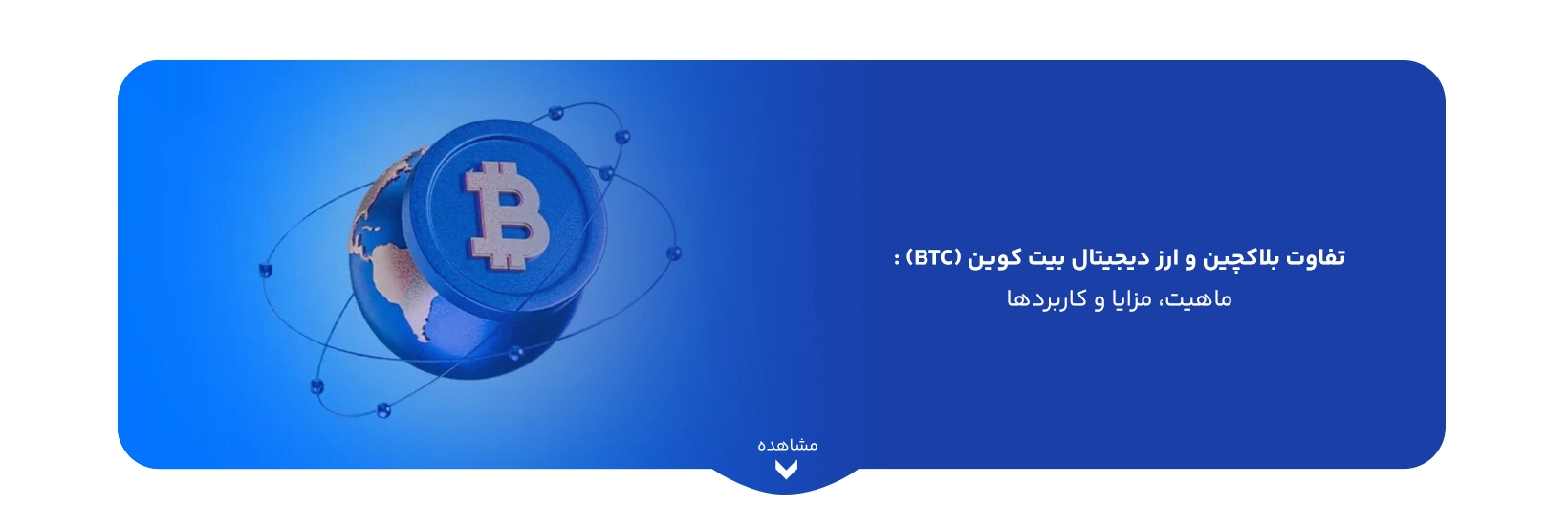 تفاوت بلاکچین و ارز دیجیتال بیت کوین (BTC) :
ماهیت، مزایا و کاربردها

مشاهده